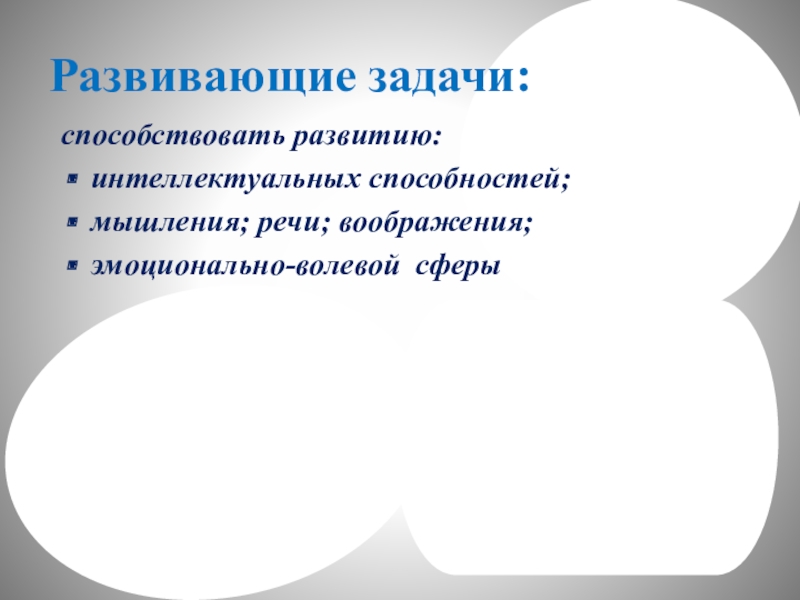 Развивающие задачи:

способствовать развитию:

- интеллектуальных способностей;
- мышления; речи; воображения;
- эмоционально-волевой сферы